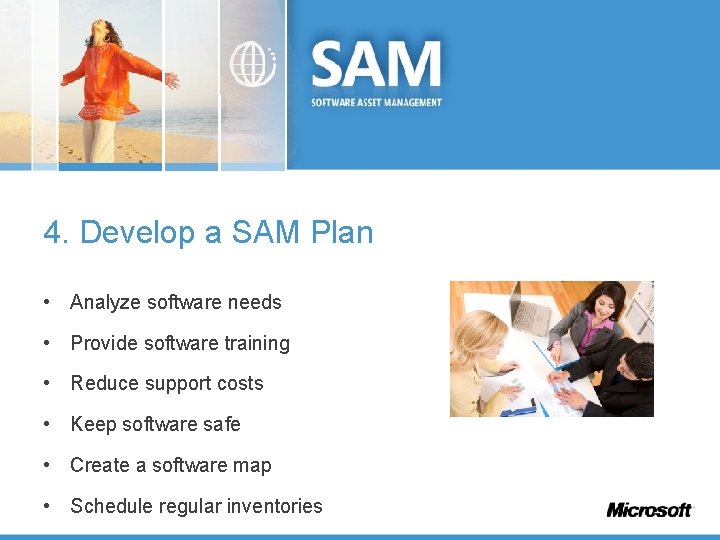 SAM
SOFTWARE ASSET MANAGEMENT

4. Develop a SAM Plan

• Analyze software needs
• Provide software training
• Reduce support costs
• Keep software safe
• Create a software map
• Schedule regular inventories

Microsoft